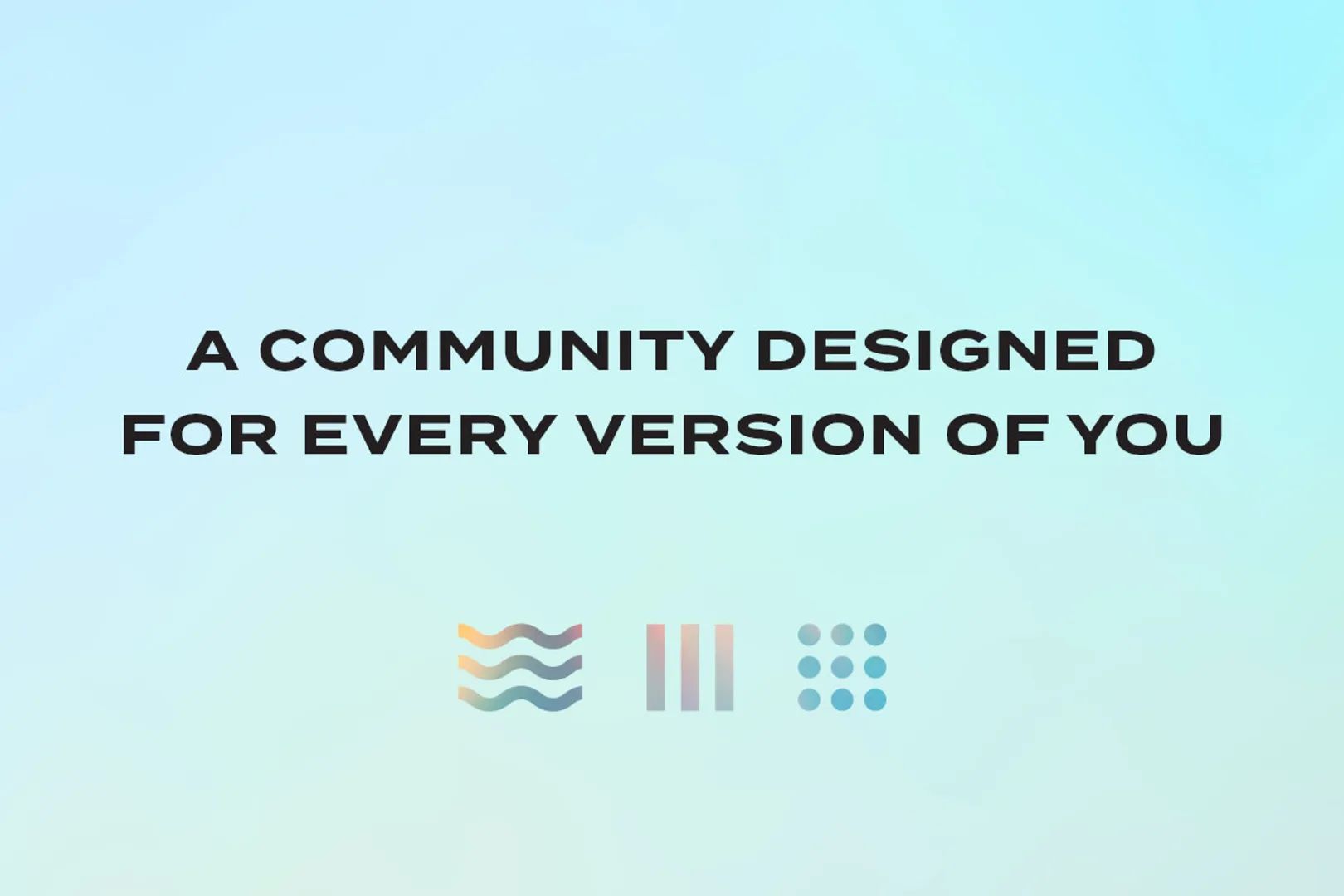 A COMMUNITY DESIGNED FOR EVERY VERSION OF YOU